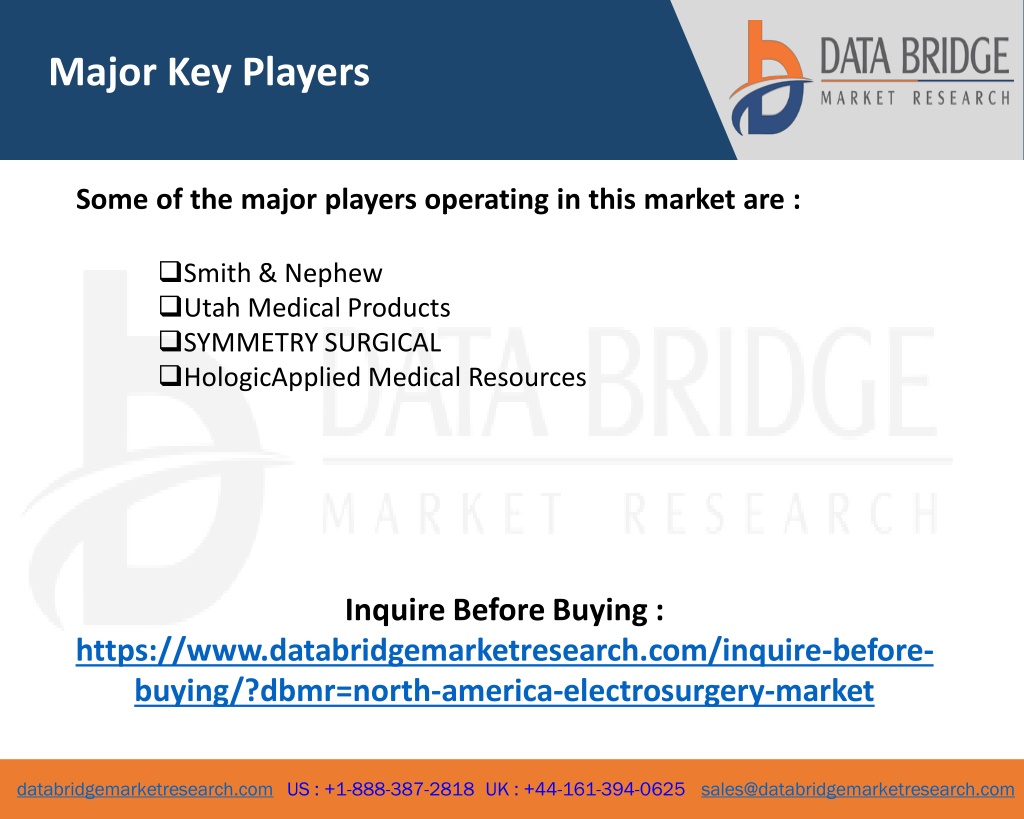 Major Key Players

DATA BRIDGE
MARKET RESEARCH

Some of the major players operating in this market are :

❑Smith & Nephew
❑Utah Medical Products
❑SYMMETRY SURGICAL
❑HologicApplied Medical Resources

DATA BRIDGE
MARKET RESEARCH

Inquire Before Buying :
https://www.databridgemarketresearch.com/inquire-before-buying/?dbmr=north-america-electrosurgery-market

databridgemarketresearch.com US : +1-888-387-2818 UK : +44-161-394-0625 sales@databridgemarketresearch.com